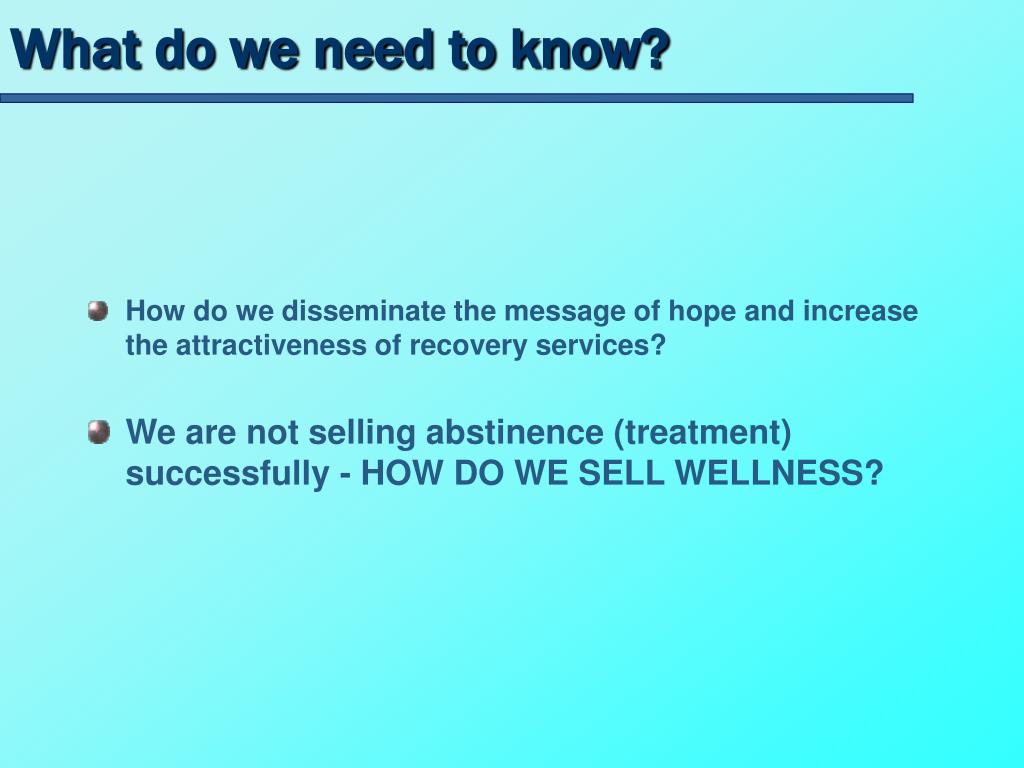 What do we need to know?

How do we disseminate the message of hope and increase the attractiveness of recovery services?

We are not selling abstinence (treatment) successfully - HOW DO WE SELL WELLNESS?